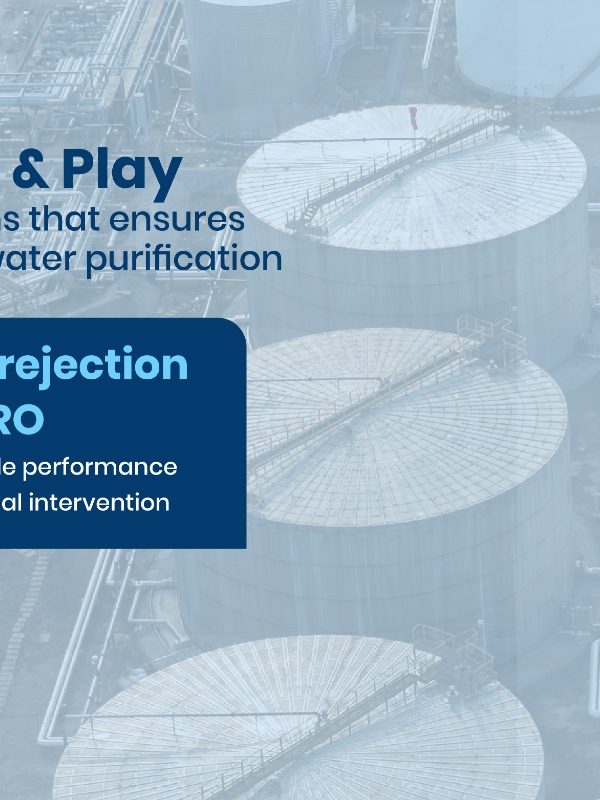 & Play

s that ensures water purification

rejection RO

le performance al intervention